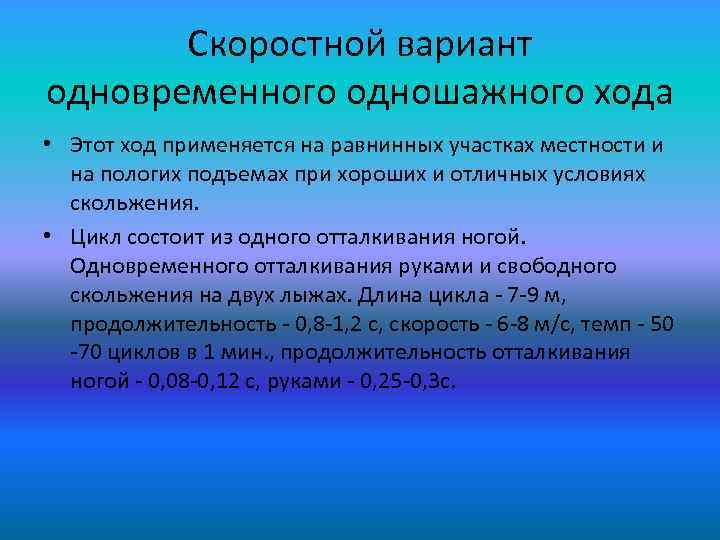 Скоростной вариант одновременного одношажного хода

• Этот ход применяется на равнинных участках местности и на пологих подъемах при хороших и отличных условиях скольжения.

• Цикл состоит из одного отталкивания ногой. Одновременного отталкивания руками и свободного скольжения на двух лыжах. Длина цикла - 7-9 м, продолжительность - 0,8-1,2 с, скорость - 6-8 м/с, темп - 50 -70 циклов в 1 мин., продолжительность отталкивания ногой - 0,08-0,12 с, руками - 0,25-0,3с.